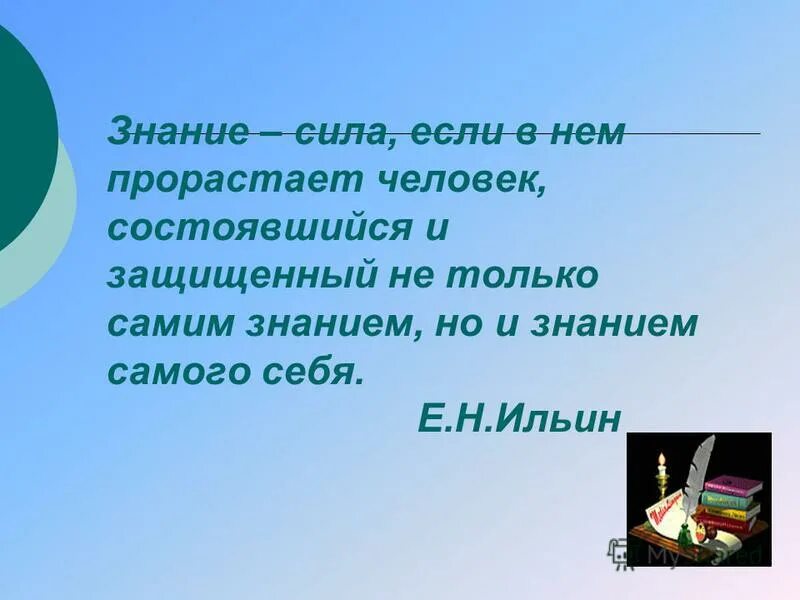 Знание – сила, если в нем прорастает человек, состоявшийся и защищенный не только самим знанием, но и знанием самого себя.

Е.Н.Ильин

MyShared